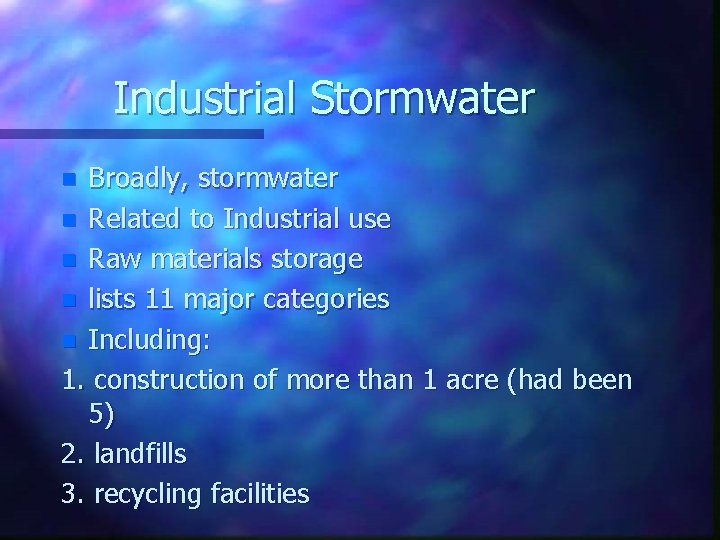 Industrial Stormwater

- Broadly, stormwater
- Related to Industrial use
- Raw materials storage
- lists 11 major categories
- Including:

1. construction of more than 1 acre (had been 5)
2. landfills
3. recycling facilities